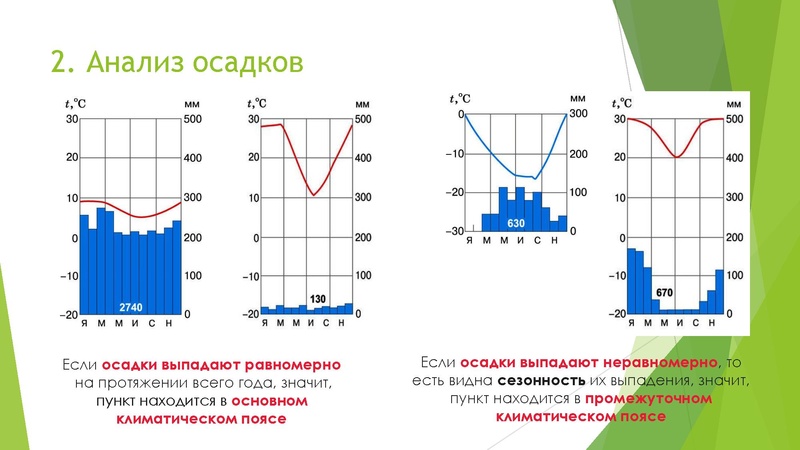 2. Анализ осадков

t,°C мм
30 500
20 400
10 300
0 200
−10 100
−20 0
2740
Я М М И С Н

t,°C мм
30 500
20 400
10 300
0 200
−10 100
−20 0
130
Я М М И С Н

t,°C мм
0 300
−10 200
−20 100
−30 0
630
Я М М И С Н

t,°C мм
30 500
20 400
10 300
0 200
−10 100
−20 0
670
Я М М И С Н

Если осадки выпадают равномерно на протяжении всего года, значит, пункт находится в основном климатическом поясе

Если осадки выпадают неравномерно, то есть видна сезонность их выпадения, значит, пункт находится в промежуточном климатическом поясе